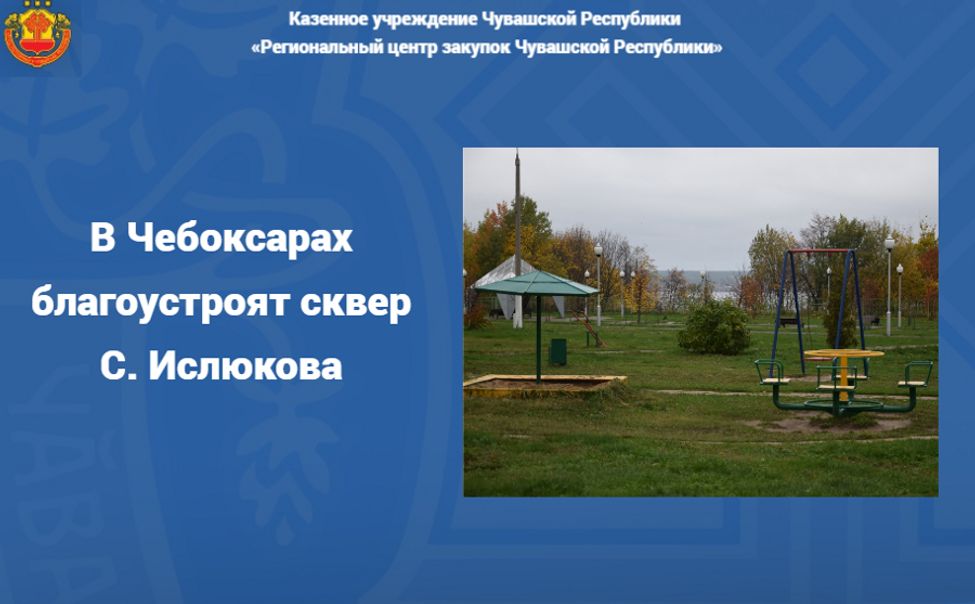 Казенное учреждение Чувашской Республики
«Региональный центр закупок Чувашской Республики»

В Чебоксарах благоустроят сквер С. Ислюкова